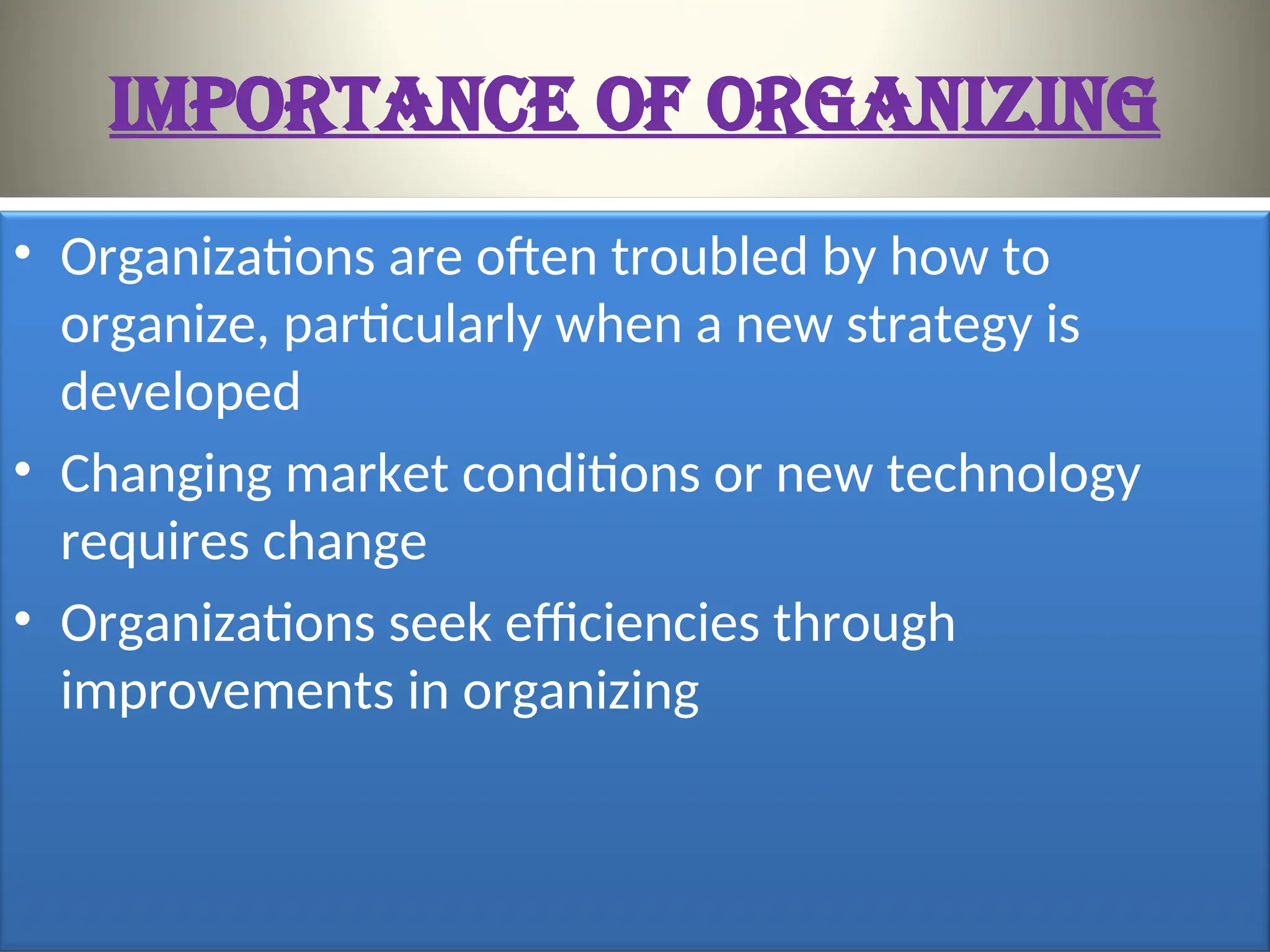 IMPORTANCE OF ORGANIZING

• Organizations are often troubled by how to organize, particularly when a new strategy is developed

• Changing market conditions or new technology requires change

• Organizations seek efficiencies through improvements in organizing